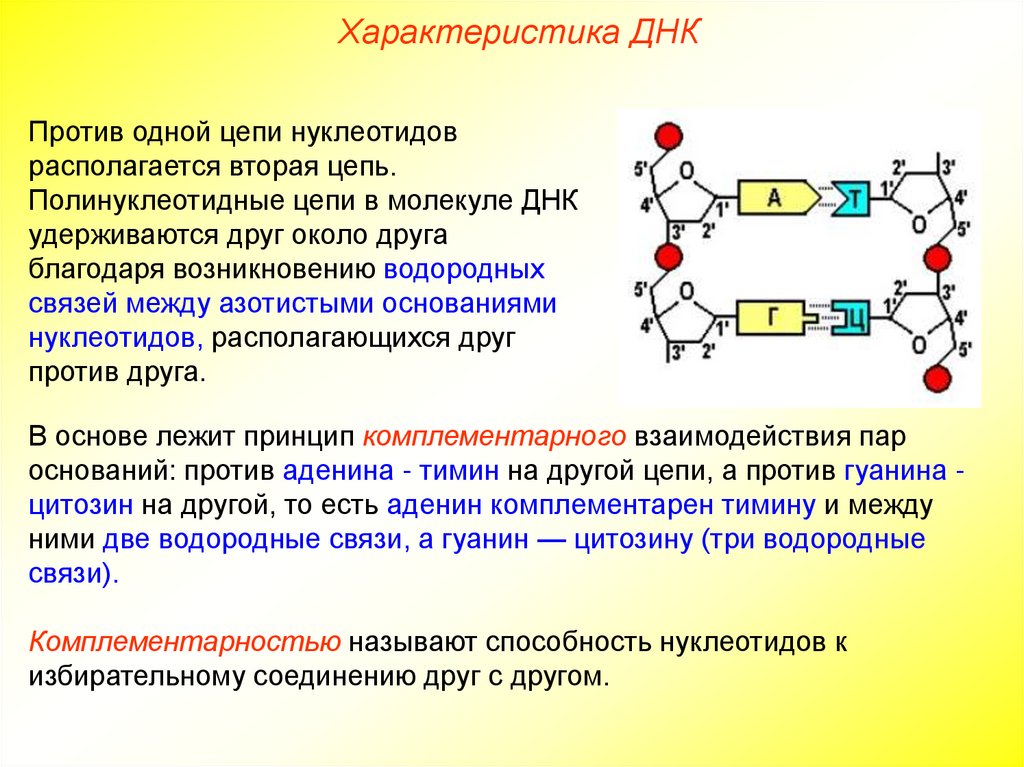 Характеристика ДНК

Против одной цепи нуклеотидов располагается вторая цепь. Полинуклеотидные цепи в молекуле ДНК удерживаются друг около друга благодаря возникновению водородных связей между азотистыми основаниями нуклеотидов, располагающихся друг против друга.

5'
O
4'
1'
3'
2'
А
Т
2'
3'
1'
4'
O
5'
5'
O
4'
1'
3'
2'
Г
Ц
2'
3'
1'
4'
O
5'

В основе лежит принцип комплементарного взаимодействия пар оснований: против аденина - тимин на другой цепи, а против гуанина - цитозин на другой, то есть аденин комплементарен тимину и между ними две водородные связи, а гуанин — цитозину (три водородные связи).

Комплементарностью называют способность нуклеотидов к избирательному соединению друг с другом.